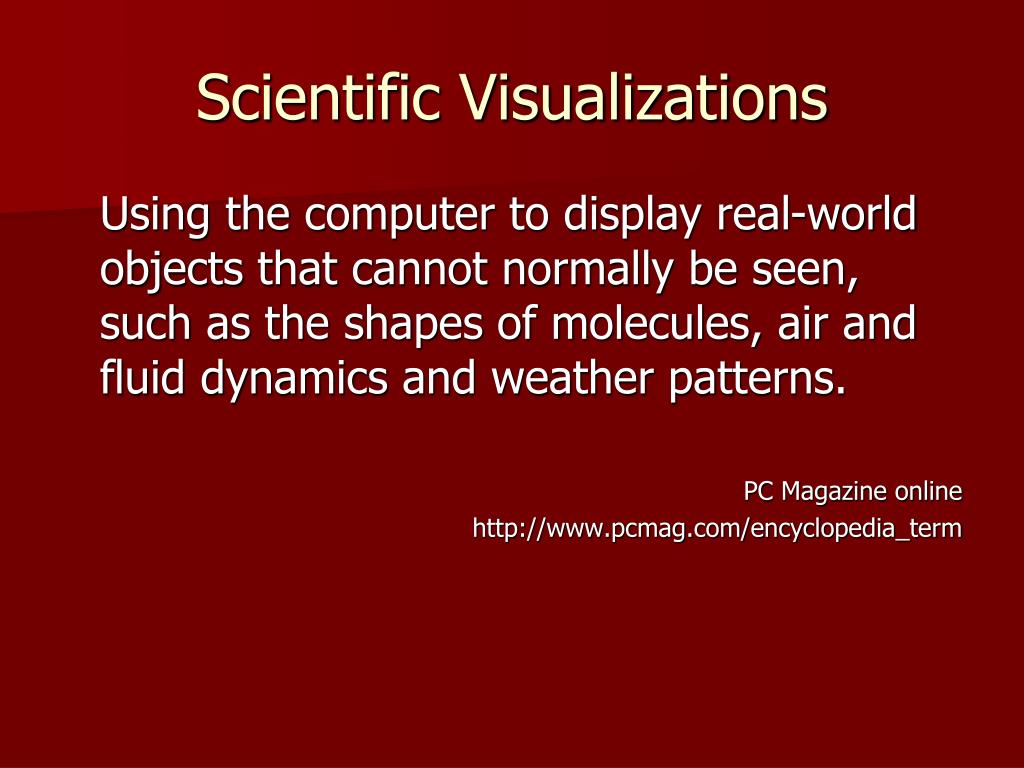 Scientific Visualizations

Using the computer to display real-world objects that cannot normally be seen, such as the shapes of molecules, air and fluid dynamics and weather patterns.

PC Magazine online
http://www.pcmag.com/encyclopedia_term